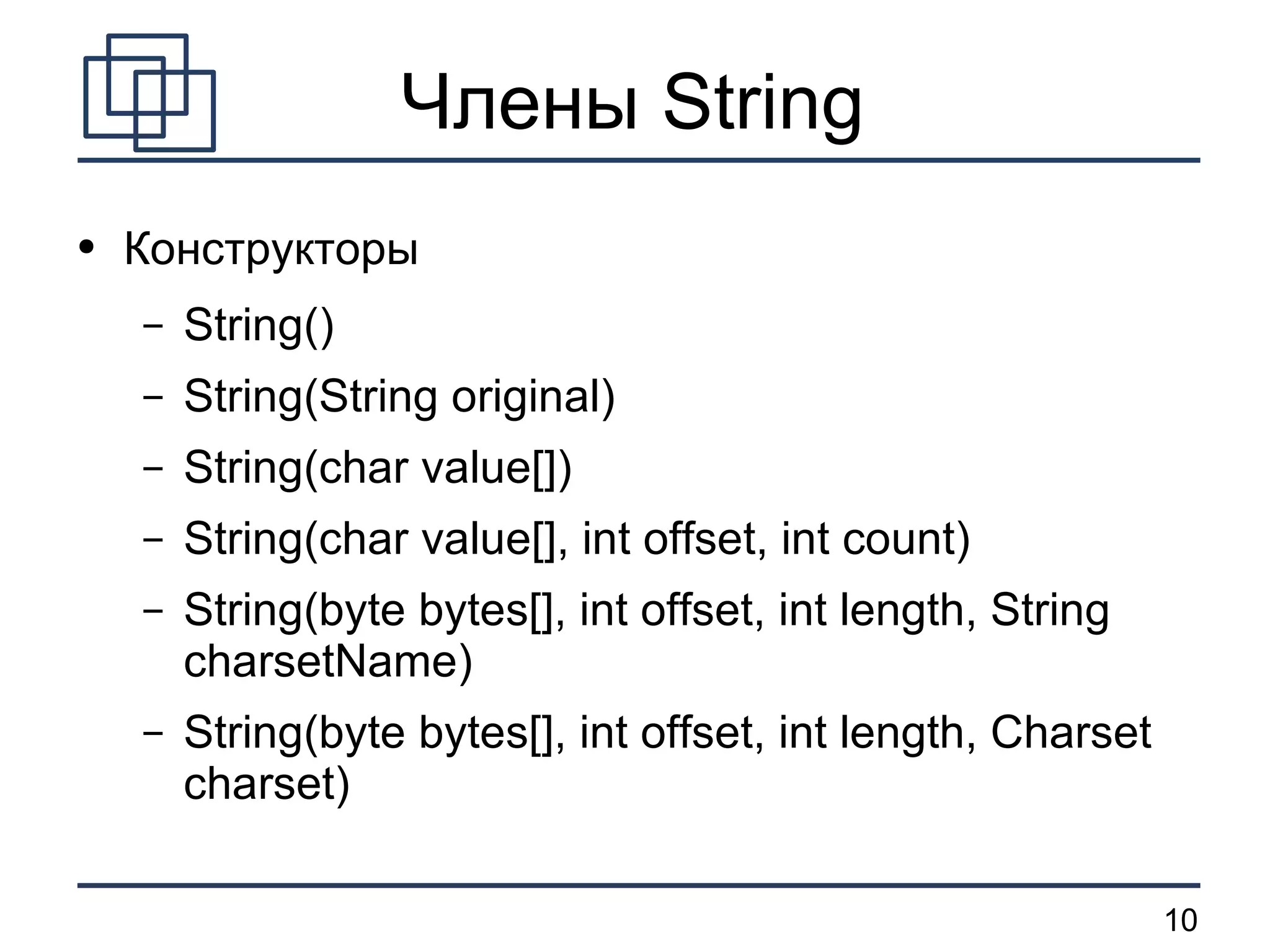 Члены String

• Конструкторы

– String()

– String(String original)

– String(char value[])

– String(char value[], int offset, int count)

– String(byte bytes[], int offset, int length, String charsetName)

– String(byte bytes[], int offset, int length, Charset charset)

10